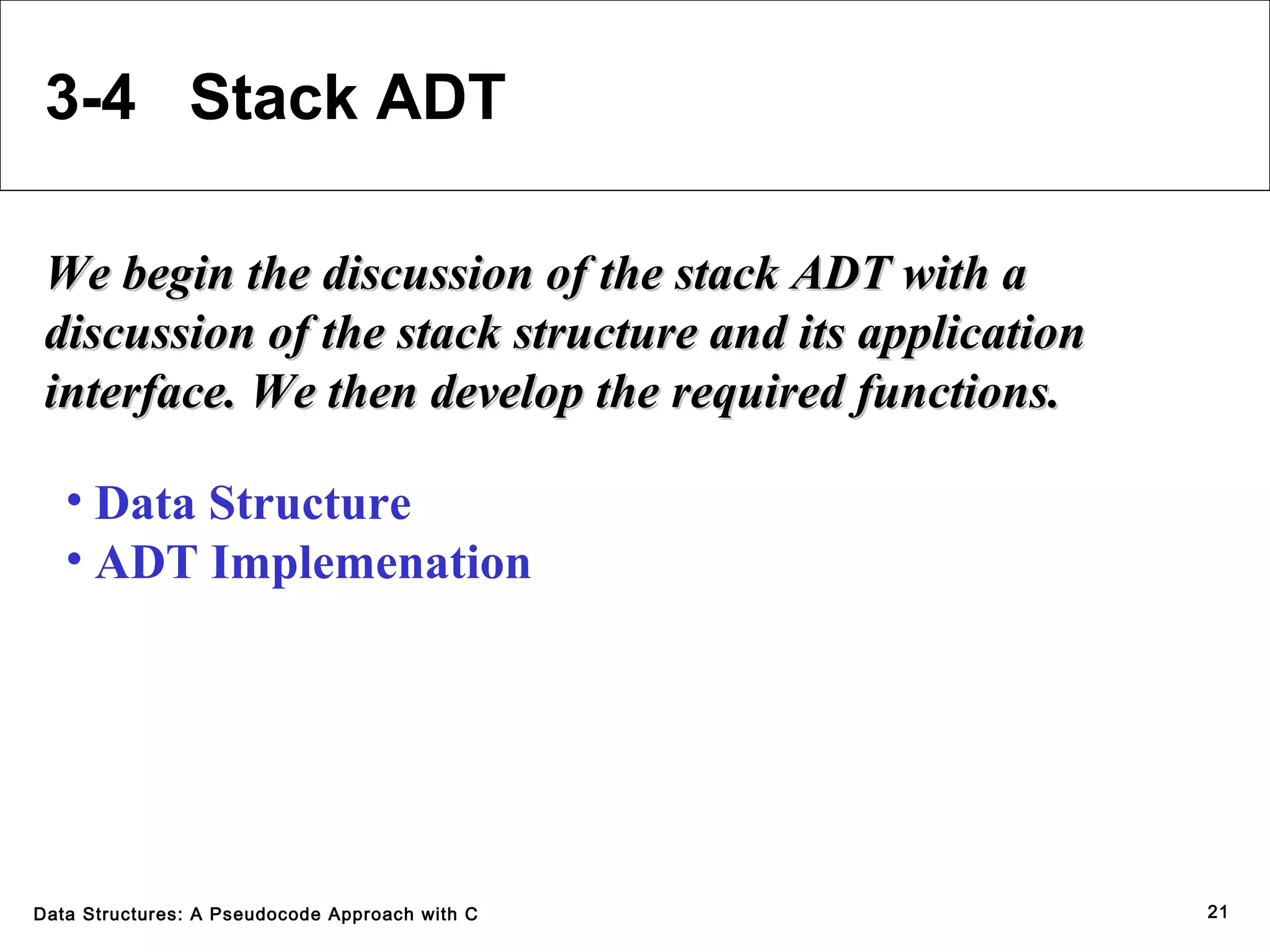 3-4 Stack ADT

We begin the discussion of the stack ADT with a discussion of the stack structure and its application interface. We then develop the required functions.

• Data Structure
• ADT Implemenation

Data Structures: A Pseudocode Approach with C

21